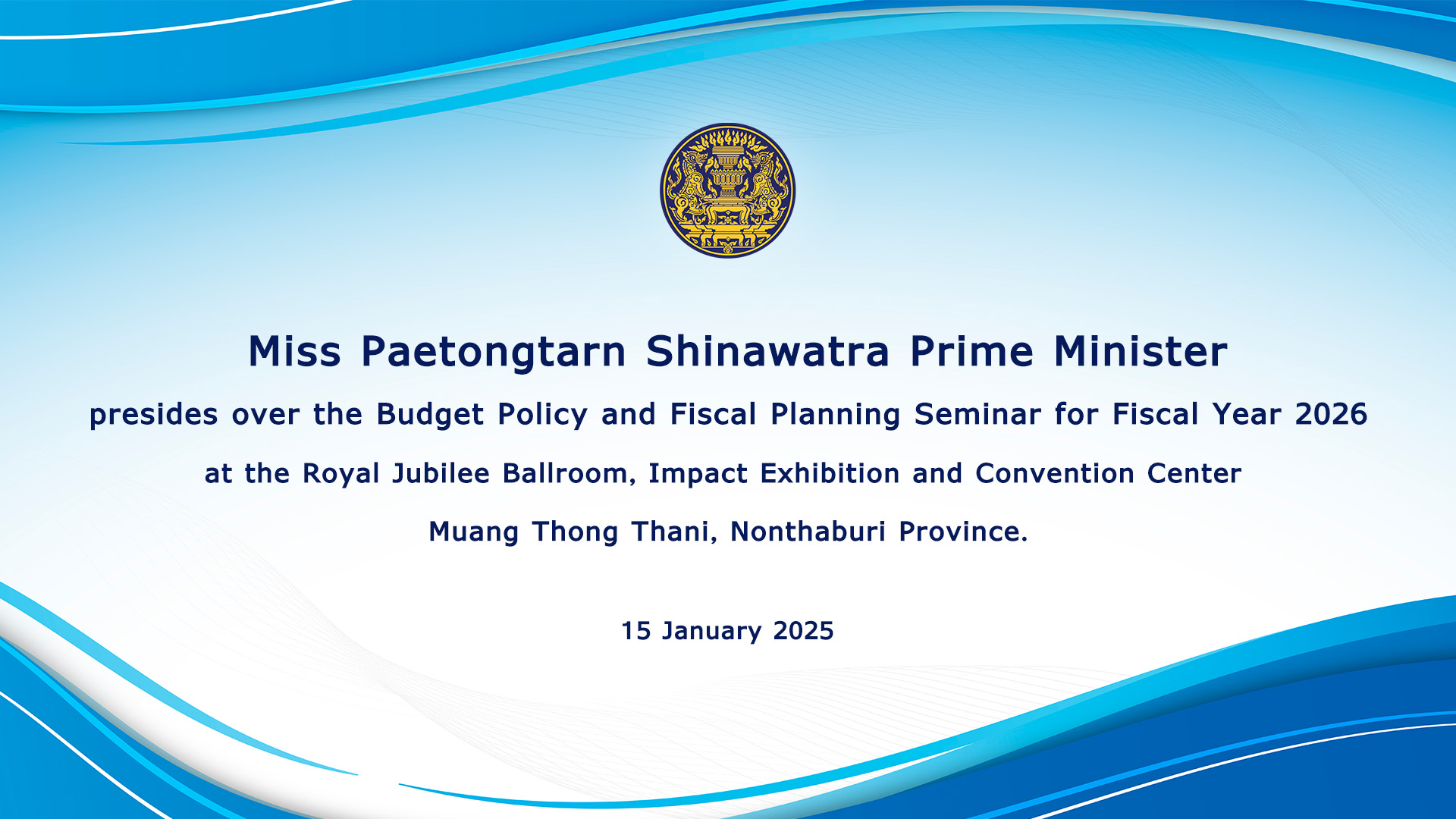 Miss Paetongtarn Shinawatra Prime Minister

presides over the Budget Policy and Fiscal Planning Seminar for Fiscal Year 2026

at the Royal Jubilee Ballroom, Impact Exhibition and Convention Center

Muang Thong Thani, Nonthaburi Province.

15 January 2025